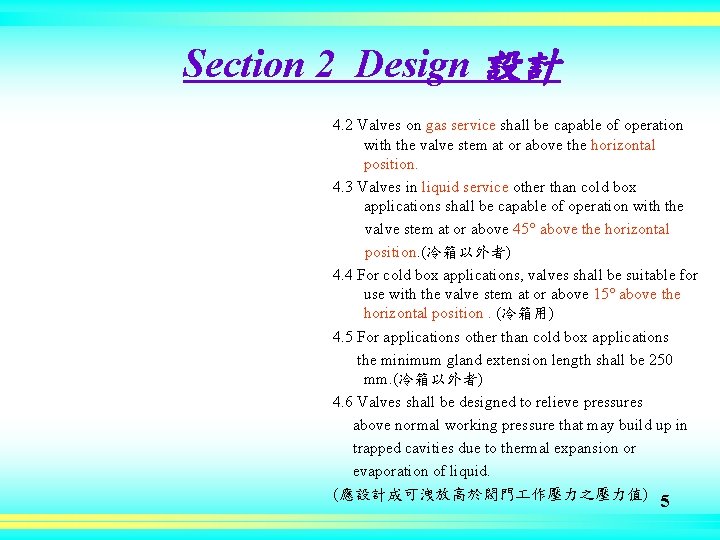 Section 2 Design 設計

4.2 Valves on gas service shall be capable of operation with the valve stem at or above the horizontal position.

4.3 Valves in liquid service other than cold box applications shall be capable of operation with the valve stem at or above 45° above the horizontal position.(冷箱以外者)

4.4 For cold box applications, valves shall be suitable for use with the valve stem at or above 15° above the horizontal position . (冷箱用)

4.5 For applications other than cold box applications the minimum gland extension length shall be 250 mm.(冷箱以外者)

4.6 Valves shall be designed to relieve pressures above normal working pressure that may build up in trapped cavities due to thermal expansion or evaporation of liquid.

(應設計成可洩放高於閥門工作壓力之壓力值)

5